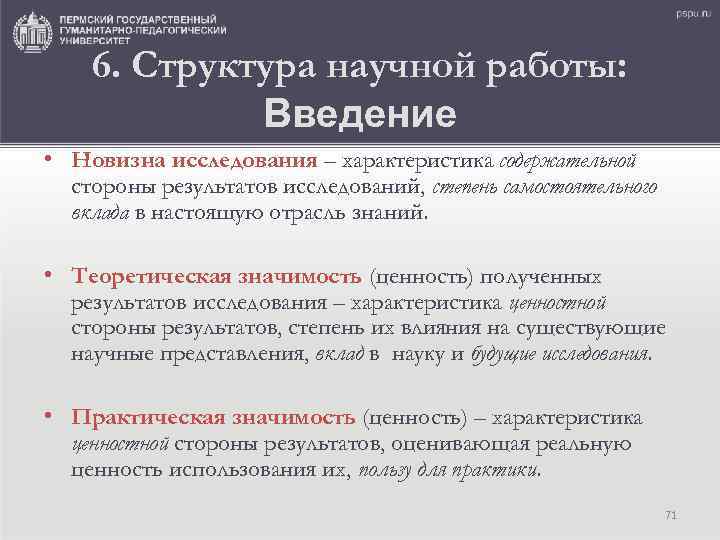 ПЕРМСКИЙ ГОСУДАРСТВЕННЫЙ ГУМАНИТАРНО-ПЕДАГОГИЧЕСКИЙ УНИВЕРСИТЕТ

pspu.ru

6. Структура научной работы: Введение

• Новизна исследования – характеристика содержательной стороны результатов исследований, степень самостоятельного вклада в настоящую отрасль знаний.

• Теоретическая значимость (ценность) полученных результатов исследования – характеристика ценностной стороны результатов, степень их влияния на существующие научные представления, вклад в науку и будущие исследования.

• Практическая значимость (ценность) – характеристика ценностной стороны результатов, оценивающая реальную ценность использования их, пользу для практики.

71